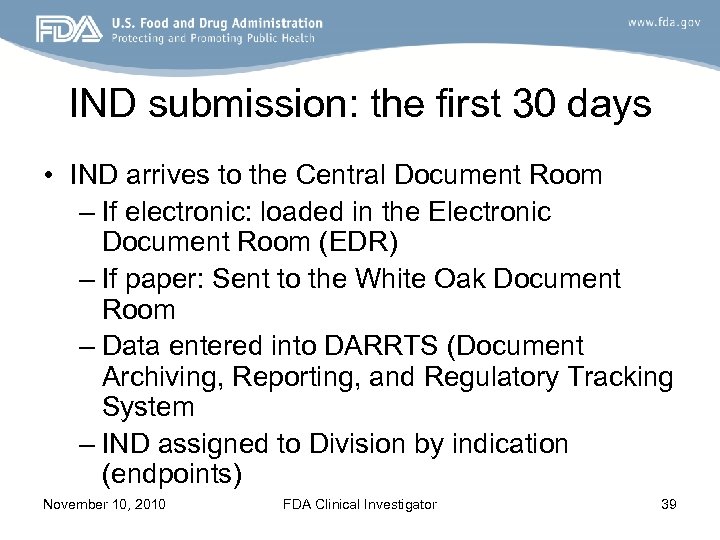 FDA U.S. Food and Drug Administration
Protecting and Promoting Public Health

www.fda.gov

IND submission: the first 30 days

• IND arrives to the Central Document Room
– If electronic: loaded in the Electronic Document Room (EDR)
– If paper: Sent to the White Oak Document Room
– Data entered into DARRTS (Document Archiving, Reporting, and Regulatory Tracking System
– IND assigned to Division by indication (endpoints)

November 10, 2010

FDA Clinical Investigator

39